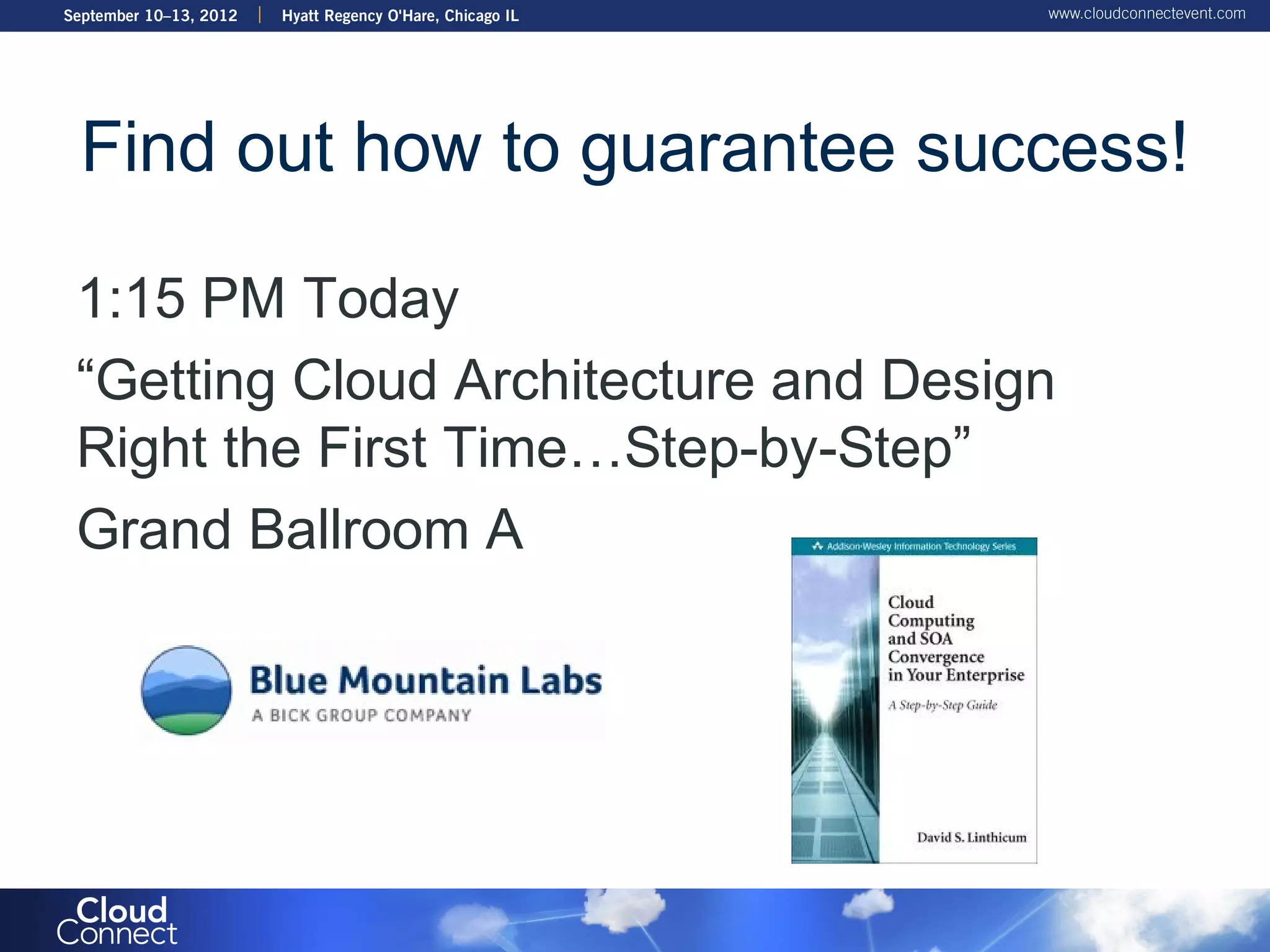 September 10–13, 2012 | Hyatt Regency O'Hare, Chicago IL

www.cloudconnectevent.com

Find out how to guarantee success!

1:15 PM Today

“Getting Cloud Architecture and Design Right the First Time…Step-by-Step”

Grand Ballroom A

Blue Mountain Labs
A BICK GROUP COMPANY

Addison-Wesley Information Technology Series

Cloud Computing and SOA Convergence in Your Enterprise

A Step-by-Step Guide

David S. Linthicum

Cloud Connect